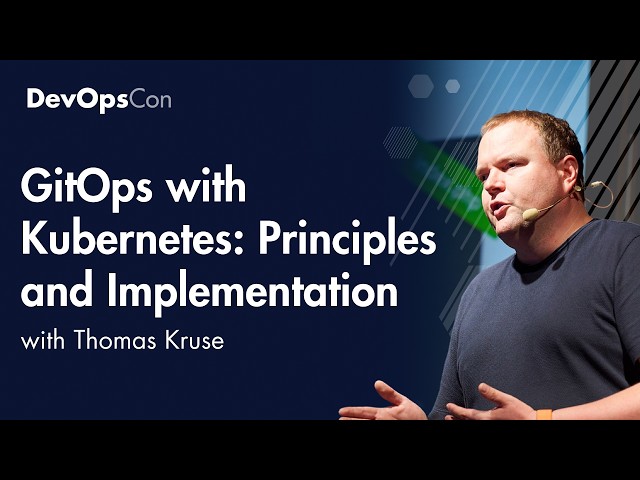 DevOpsCon

GitOps with Kubernetes: Principles and Implementation

with Thomas Kruse